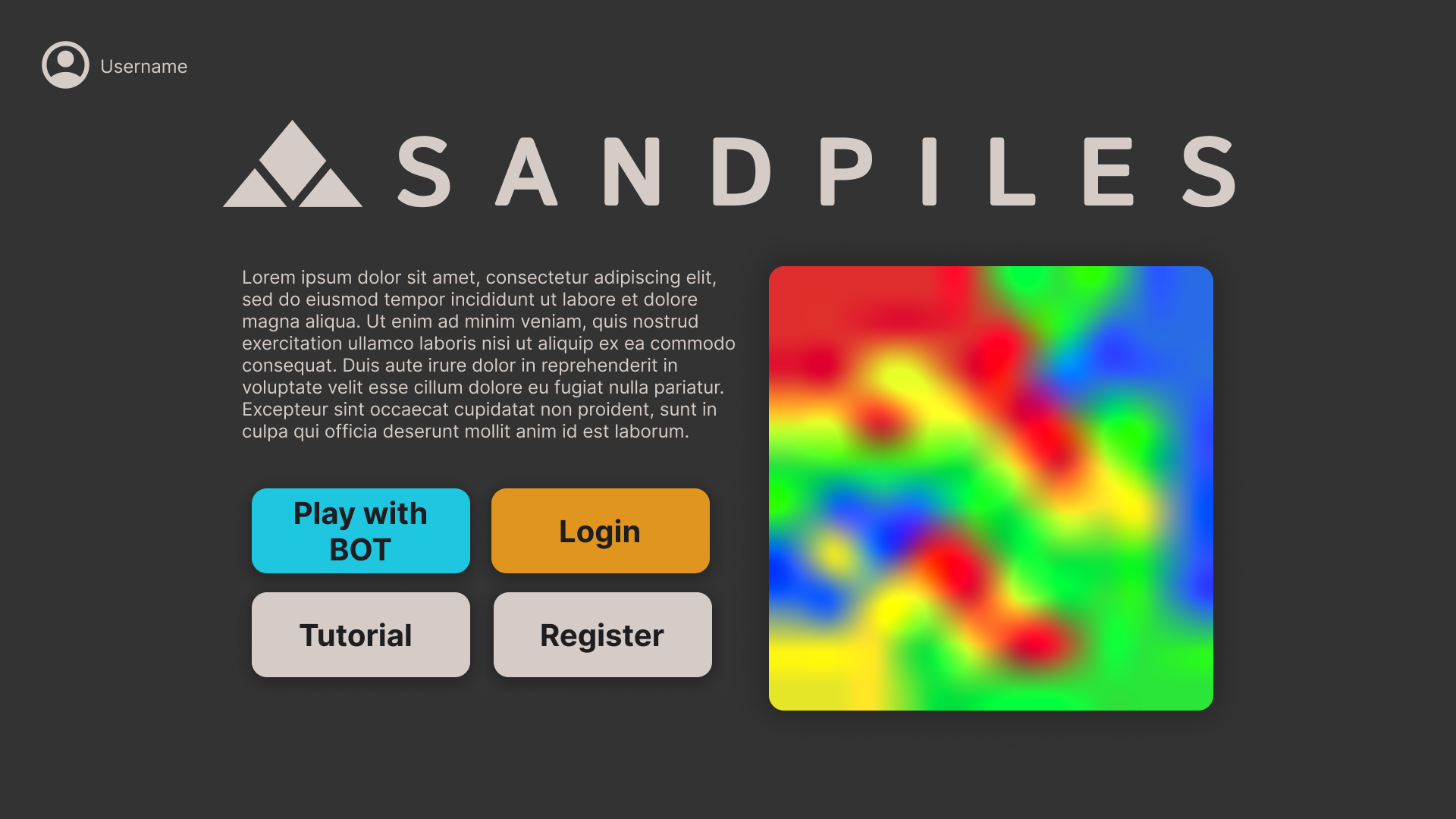 Username

SANDPILES

Lorem ipsum dolor sit amet, consectetur adipiscing elit, sed do eiusmod tempor incididunt ut labore et dolore magna aliqua. Ut enim ad minim veniam, quis nostrud exercitation ullamco laboris nisi ut aliquip ex ea commodo consequat. Duis aute irure dolor in reprehenderit in voluptate velit esse cillum dolore eu fugiat nulla pariatur. Excepteur sint occaecat cupidatat non proident, sunt in culpa qui officia deserunt mollit anim id est laborum.

Play with BOT

Login

Tutorial

Register